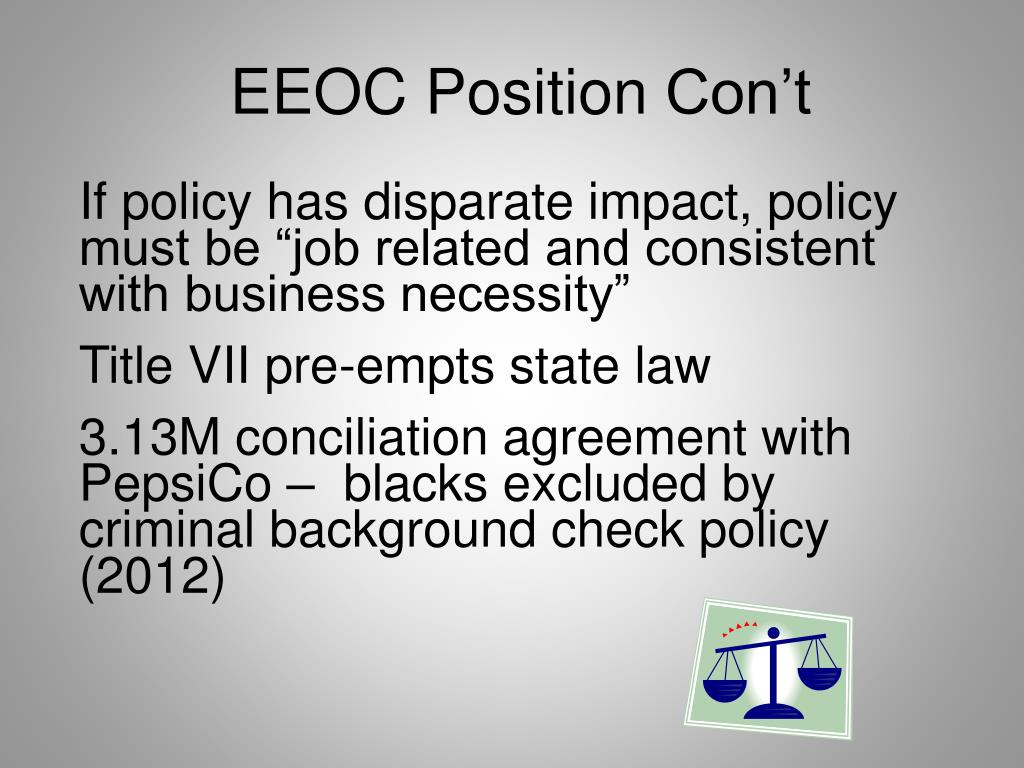 EEOC Position Con’t

If policy has disparate impact, policy must be “job related and consistent with business necessity”

Title VII pre-empts state law

3.13M conciliation agreement with PepsiCo – blacks excluded by criminal background check policy (2012)